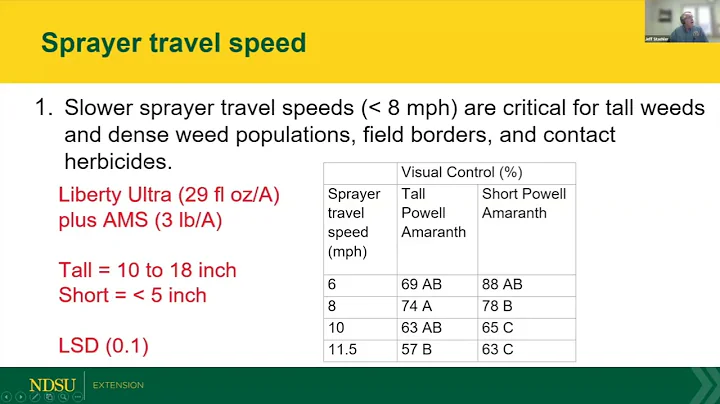 Sprayer travel speed

Jeff Stachler

1. Slower sprayer travel speeds (< 8 mph) are critical for tall weeds and dense weed populations, field borders, and contact herbicides.

Liberty Ultra (29 fl oz/A) plus AMS (3 lb/A)

Tall = 10 to 18 inch
Short = < 5 inch

LSD (0.1)

| | Visual Control (%) | |
|---|---|---|
| Sprayer travel speed (mph) | Tall Powell Amaranth | Short Powell Amaranth |
| 6 | 69 AB | 88 AB |
| 8 | 74 A | 78 B |
| 10 | 63 AB | 65 C |
| 11.5 | 57 B | 63 C |

NDSU EXTENSION